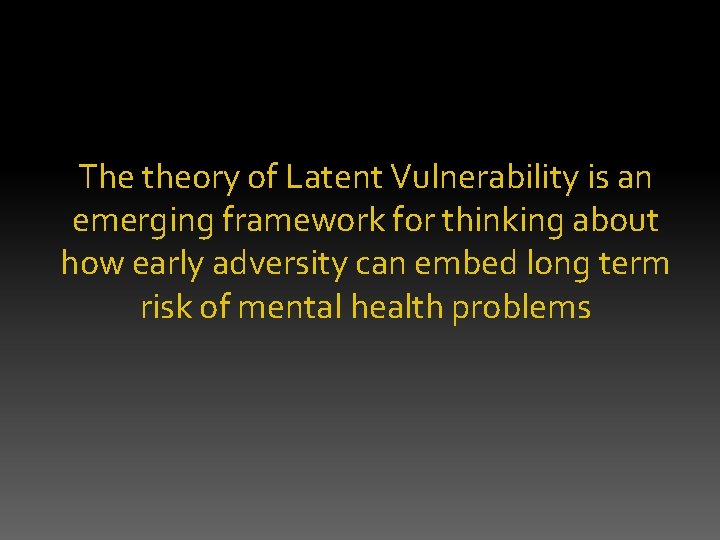 The theory of Latent Vulnerability is an emerging framework for thinking about how early adversity can embed long term risk of mental health problems